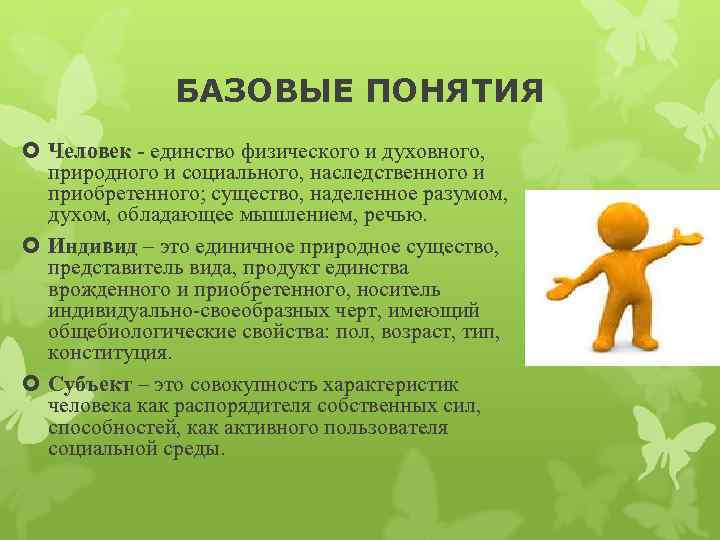 БАЗОВЫЕ ПОНЯТИЯ

Человек - единство физического и духовного, природного и социального, наследственного и приобретенного; существо, наделенное разумом, духом, обладающее мышлением, речью.

Индивид – это единичное природное существо, представитель вида, продукт единства врожденного и приобретенного, носитель индивидуально-своеобразных черт, имеющий общебиологические свойства: пол, возраст, тип, конституция.

Субъект – это совокупность характеристик человека как распорядителя собственных сил, способностей, как активного пользователя социальной среды.